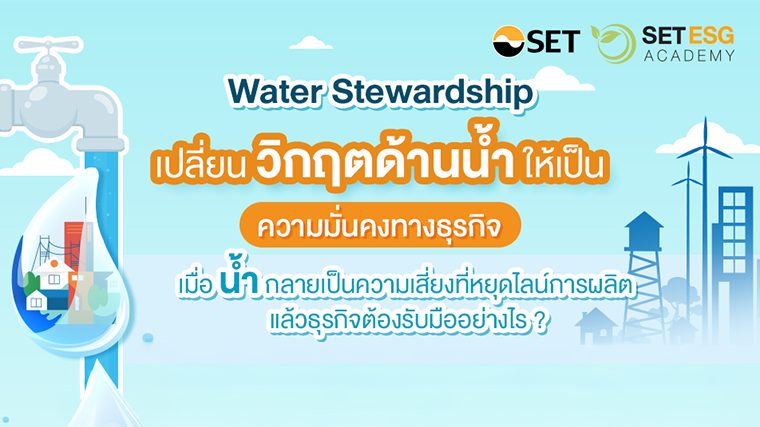 SET SET ESG ACADEMY

Water Stewardship

เปลี่ยน วิกฤตด้านน้ำ ให้เป็น

ความมั่นคงทางธุรกิจ

เมื่อ น้ำ กลายเป็นความเสี่ยงที่หยุดไลน์การผลิต แล้วธุรกิจต้องรับมืออย่างไร ?